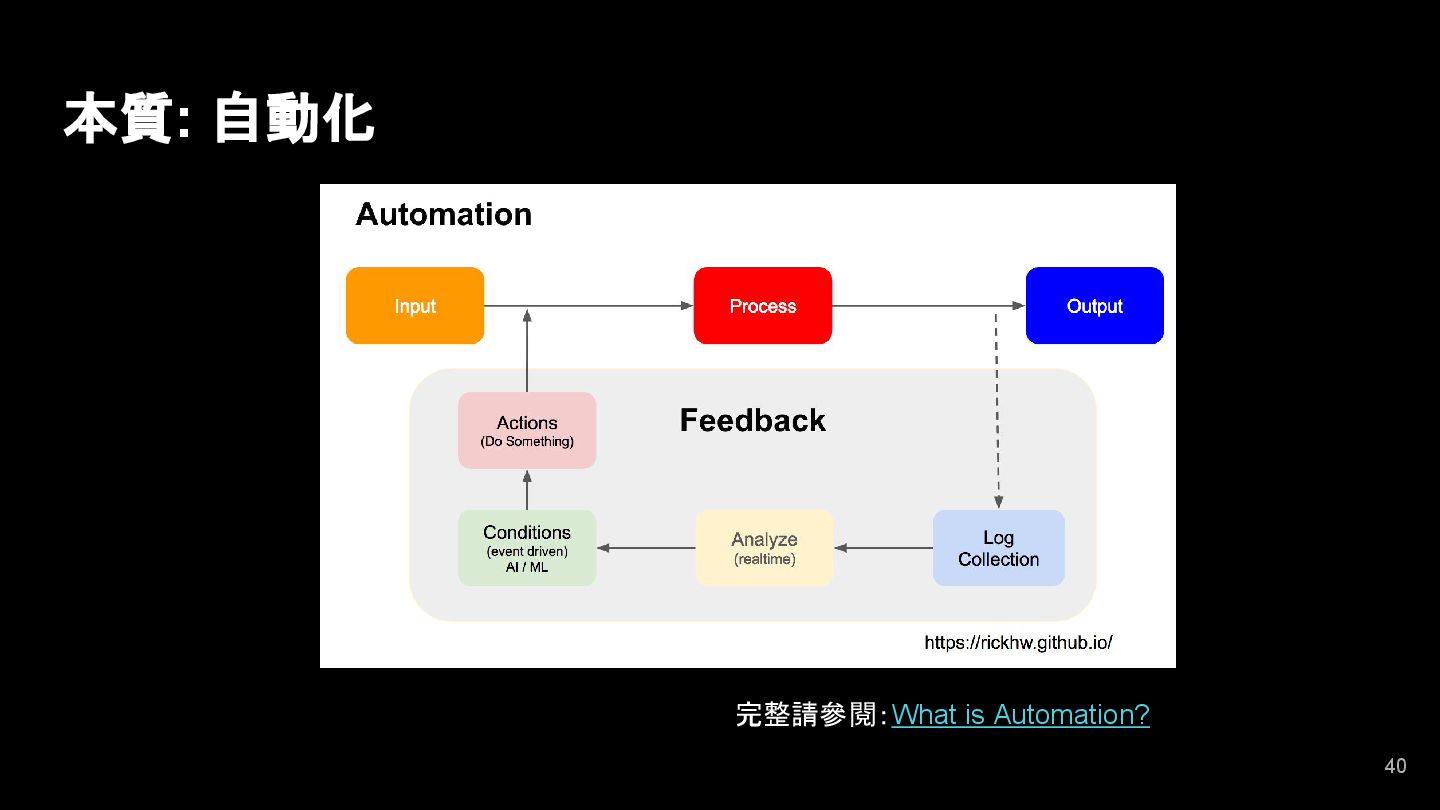 本質: 自動化

Automation

Input

Process

Output

Feedback

Actions
(Do Something)

Conditions
(event driven)
AI / ML

Analyze
(realtime)

Log
Collection

https://rickhw.github.io/

完整請參閱: What is Automation?

40